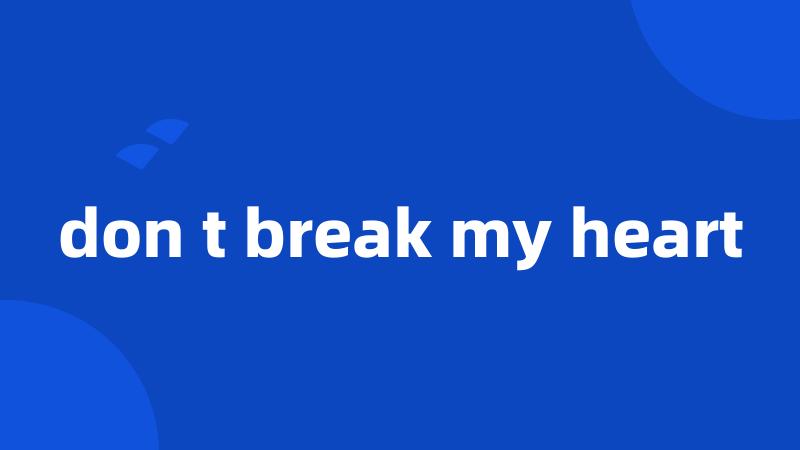 don t break my heart